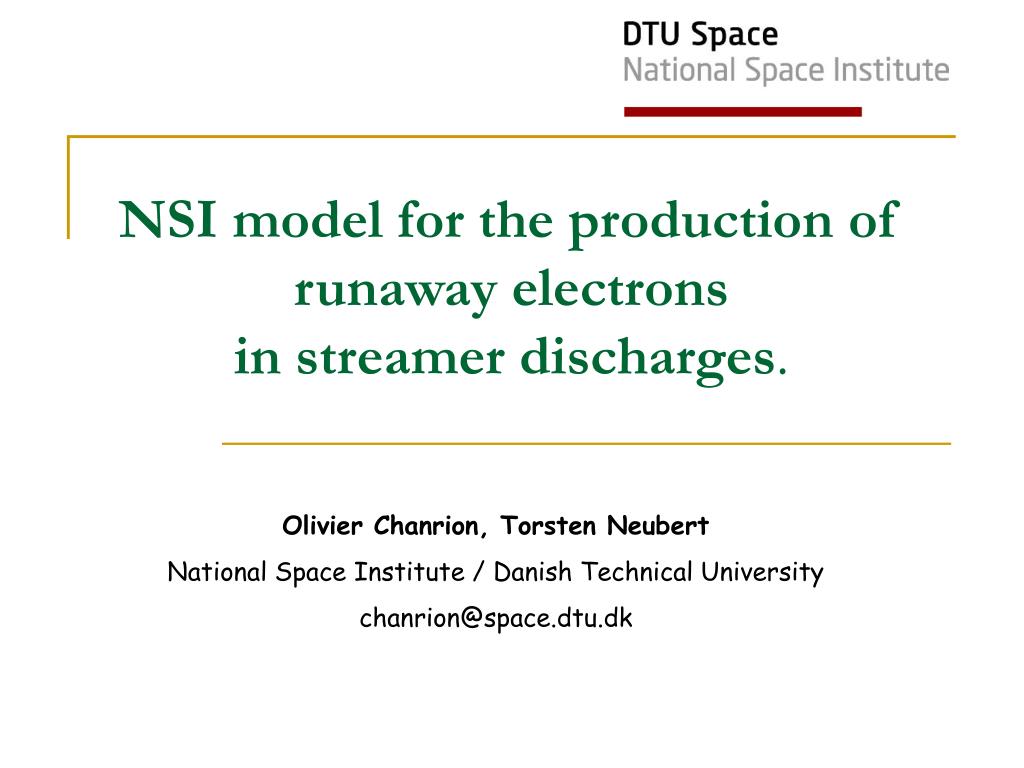 DTU Space
National Space Institute

NSI model for the production of runaway electrons in streamer discharges.

Olivier Chanrion, Torsten Neubert
National Space Institute / Danish Technical University
chanrion@space.dtu.dk